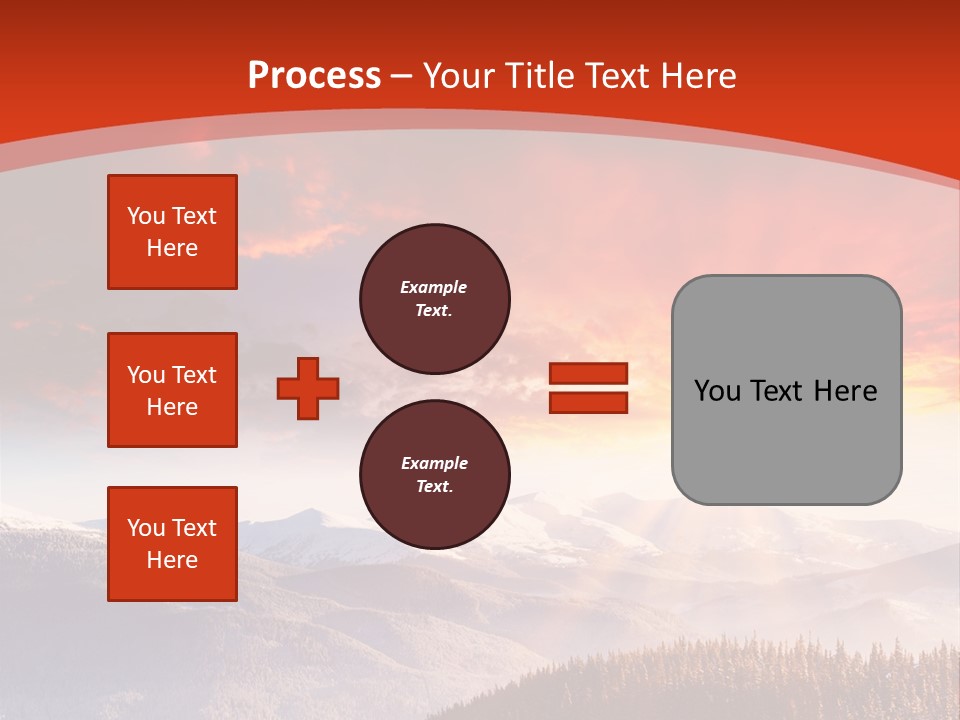 Process – Your Title Text Here

You Text Here

You Text Here

You Text Here

Example Text.

Example Text.

You Text Here